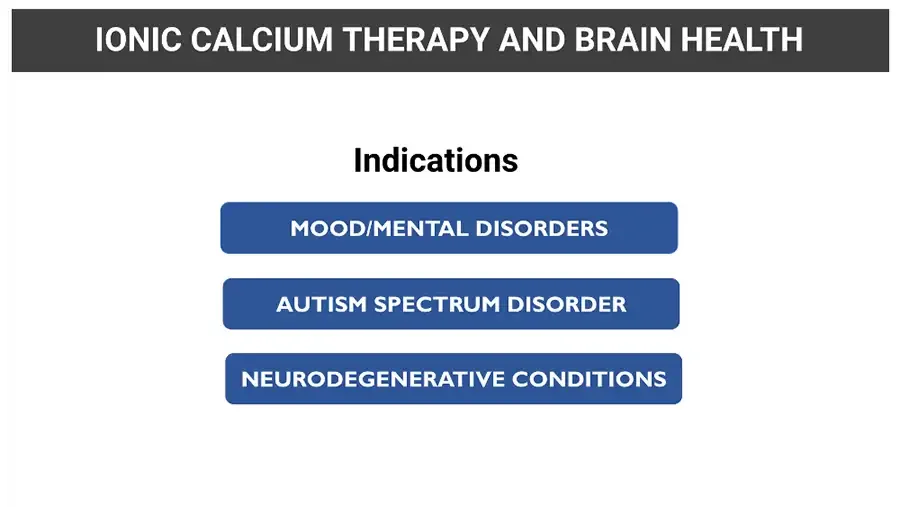 IONIC CALCIUM THERAPY AND BRAIN HEALTH

Indications

MOOD/MENTAL DISORDERS

AUTISM SPECTRUM DISORDER

NEURODEGENERATIVE CONDITIONS